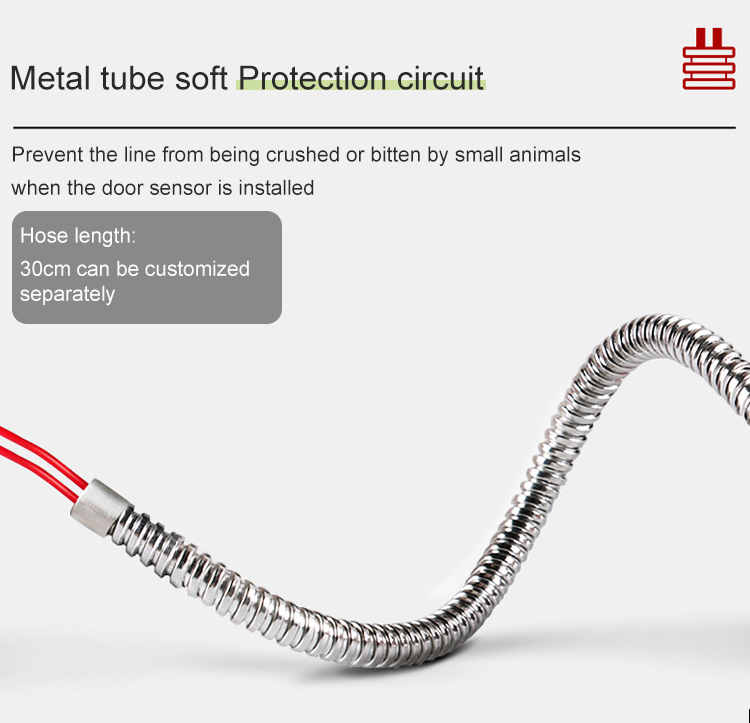 Metal tube soft Protection circuit

Prevent the line from being crushed or bitten by small animals when the door sensor is installed

Hose length:
30cm can be customized separately